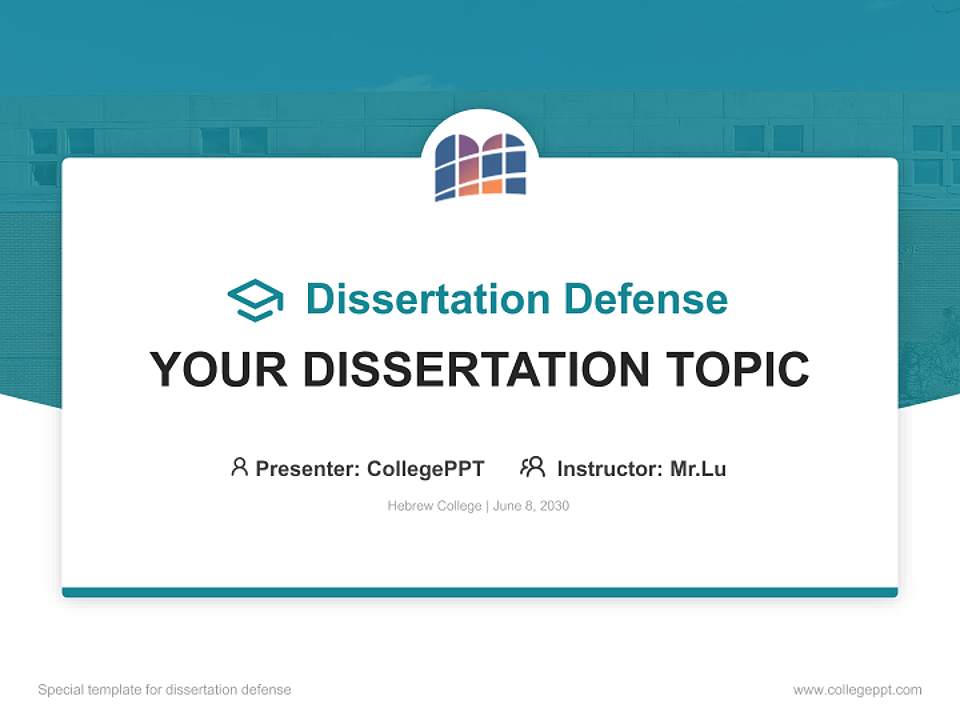 Dissertation Defense

YOUR DISSERTATION TOPIC

Presenter: CollegePPT Instructor: Mr.Lu

Hebrew College | June 8, 2030

Special template for dissertation defense

www.collegeppt.com